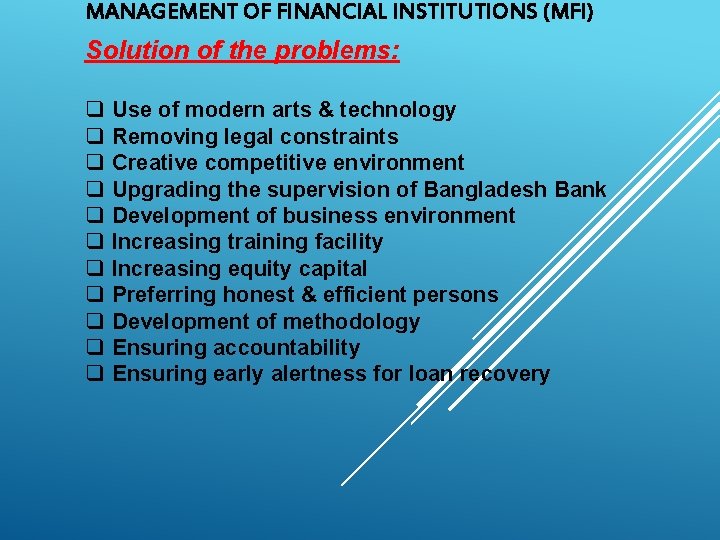 MANAGEMENT OF FINANCIAL INSTITUTIONS (MFI)

Solution of the problems:

❑ Use of modern arts & technology
❑ Removing legal constraints
❑ Creative competitive environment
❑ Upgrading the supervision of Bangladesh Bank
❑ Development of business environment
❑ Increasing training facility
❑ Increasing equity capital
❑ Preferring honest & efficient persons
❑ Development of methodology
❑ Ensuring accountability
❑ Ensuring early alertness for loan recovery